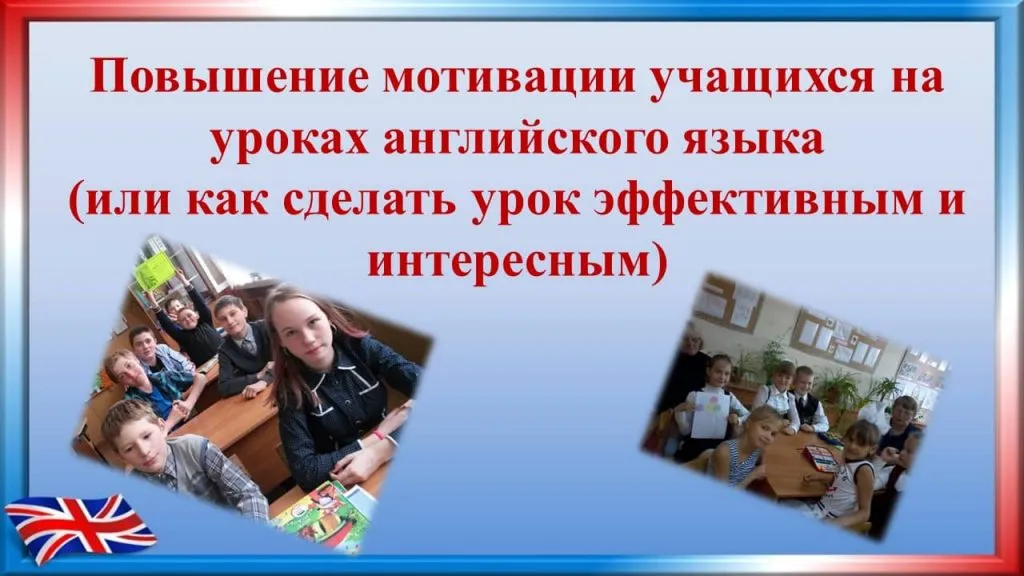 Повышение мотивации учащихся на уроках английского языка
(или как сделать урок эффективным и интересным)